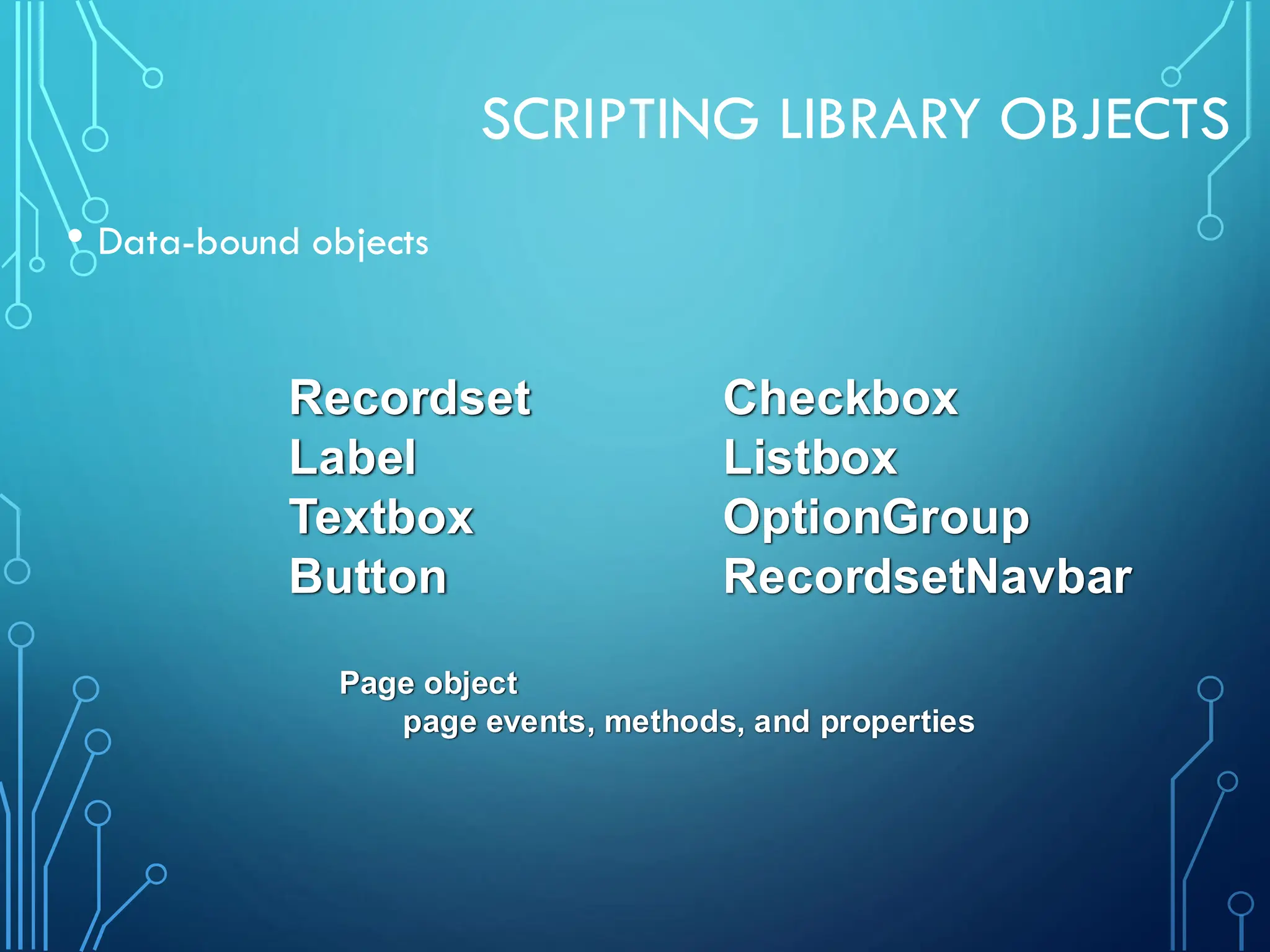 SCRIPTING LIBRARY OBJECTS

• Data-bound objects

Recordset
Label
Textbox
Button

Checkbox
Listbox
OptionGroup
RecordsetNavbar

Page object
page events, methods, and properties